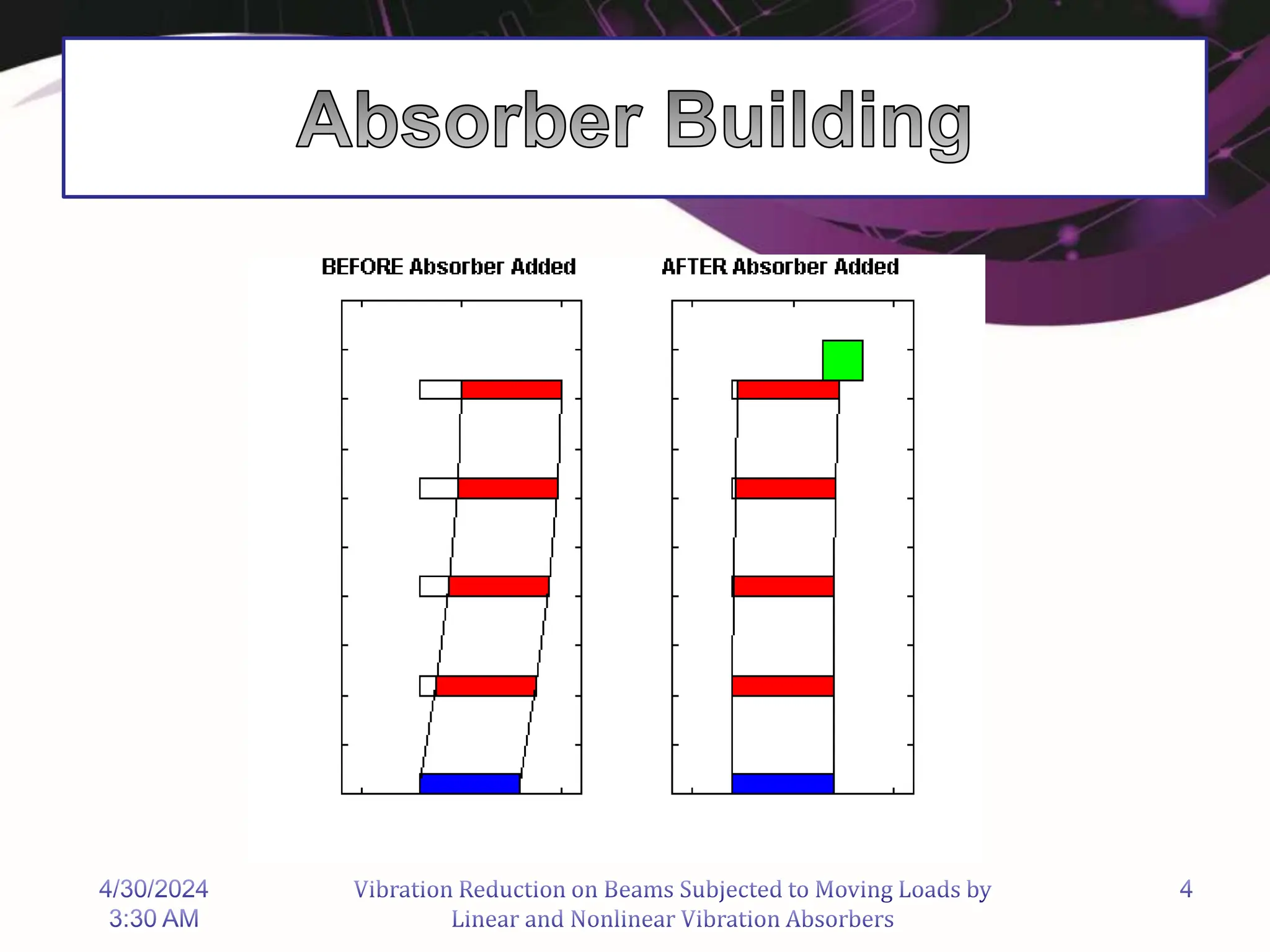 Absorber Building

BEFORE Absorber Added

AFTER Absorber Added

4/30/2024 3:30 AM

Vibration Reduction on Beams Subjected to Moving Loads by Linear and Nonlinear Vibration Absorbers

4